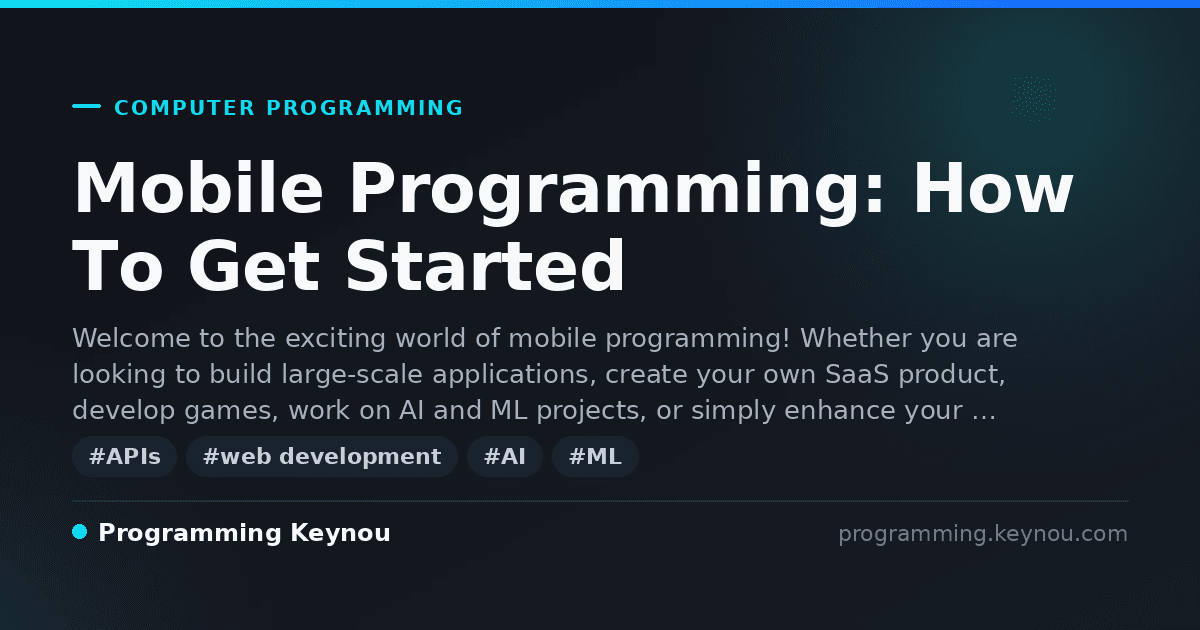 COMPUTER PROGRAMMING

Mobile Programming: How To Get Started

Welcome to the exciting world of mobile programming! Whether you are looking to build large-scale applications, create your own SaaS product, develop games, work on AI and ML projects, or simply enhance your …

#APIs #web development #AI #ML

Programming Keynou

programming.keynou.com